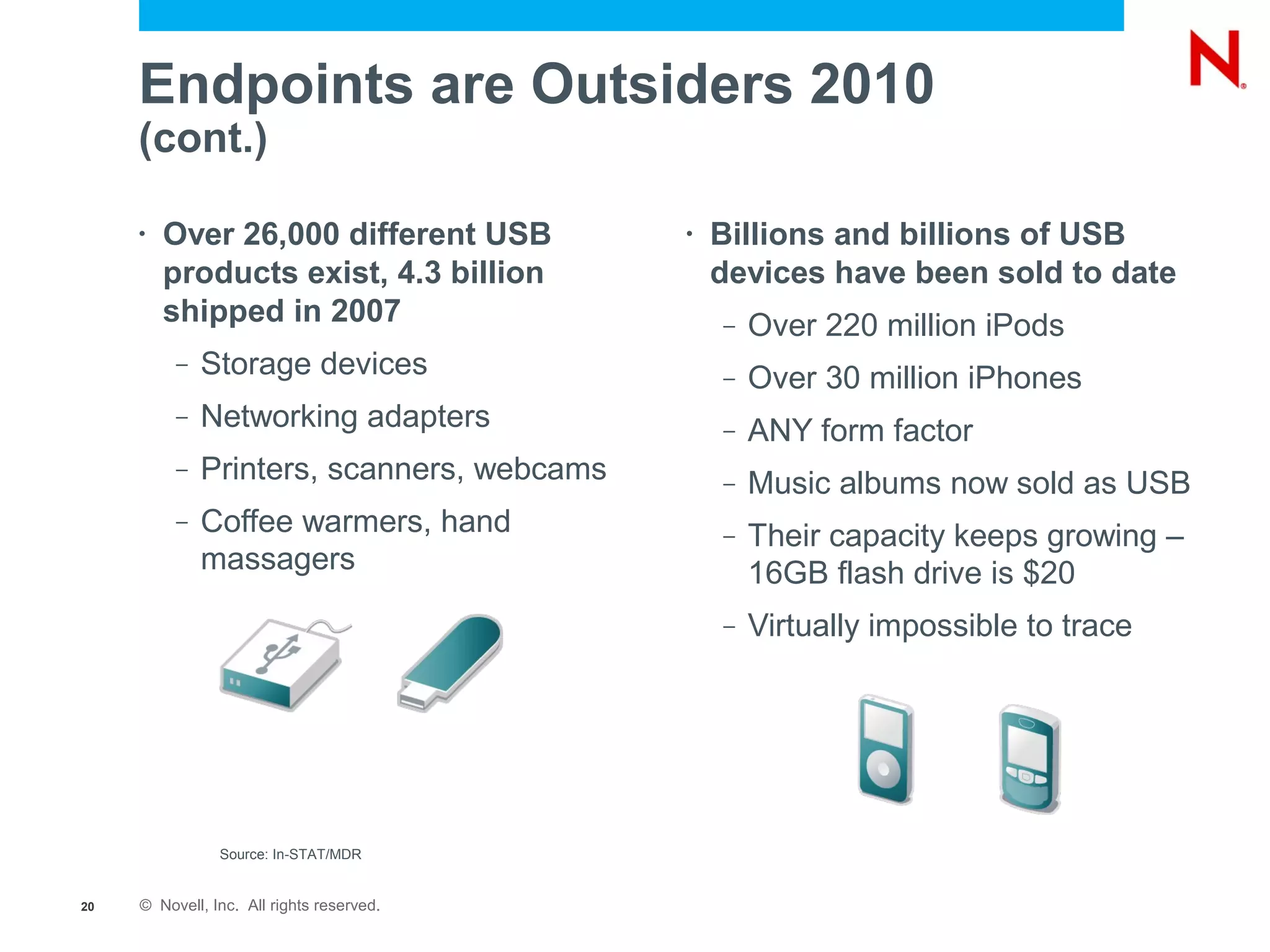 N

Endpoints are Outsiders 2010 (cont.)

• Over 26,000 different USB products exist, 4.3 billion shipped in 2007
  – Storage devices
  – Networking adapters
  – Printers, scanners, webcams
  – Coffee warmers, hand massagers

Source: In-STAT/MDR

• Billions and billions of USB devices have been sold to date
  – Over 220 million iPods
  – Over 30 million iPhones
  – ANY form factor
  – Music albums now sold as USB
  – Their capacity keeps growing – 16GB flash drive is $20
  – Virtually impossible to trace

20 © Novell, Inc. All rights reserved.